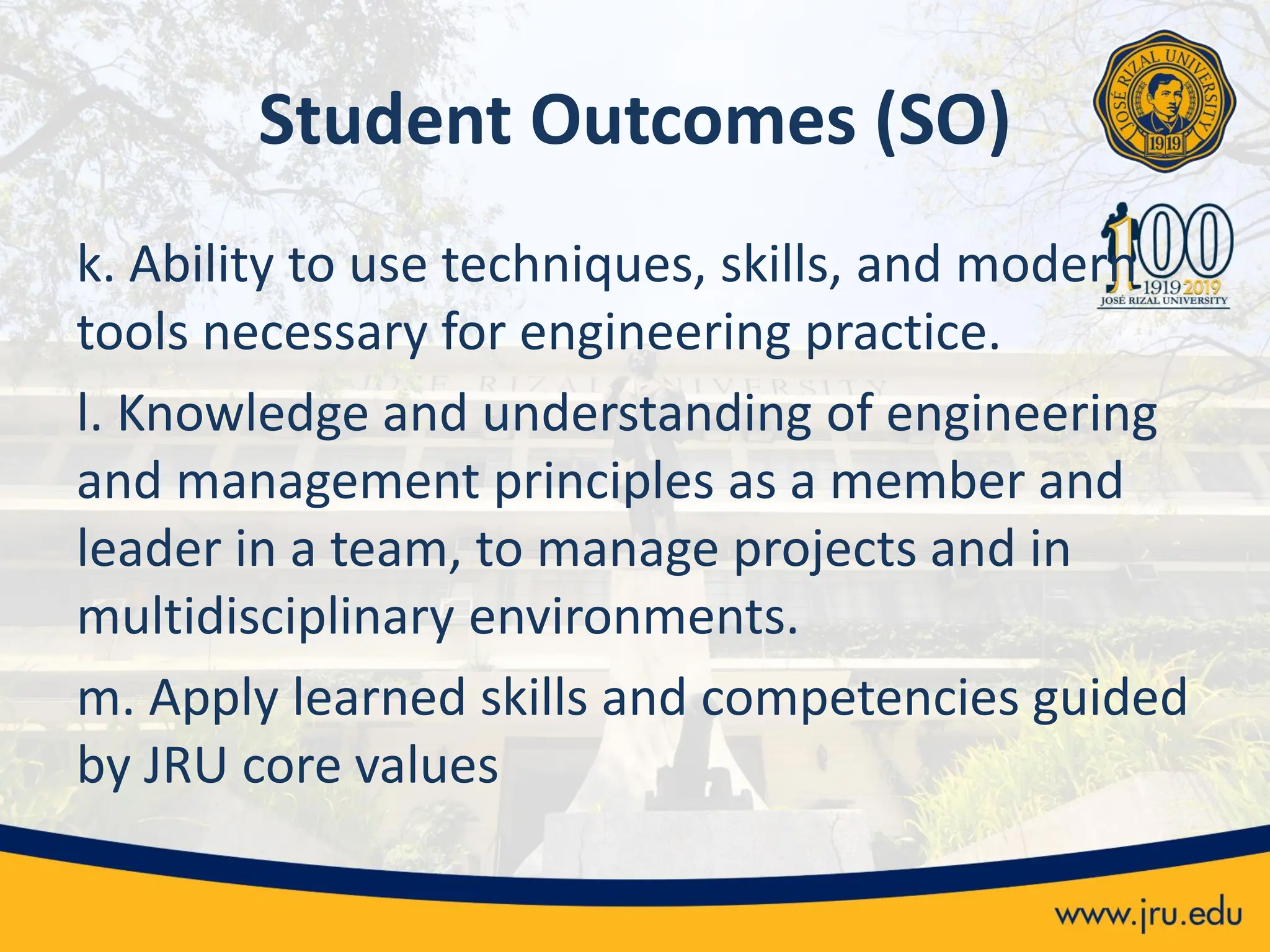 Student Outcomes (SO)

JOSÉ RIZAL UNIVERSITY 1919

100 1919 2019 JOSÉ RIZAL UNIVERSITY

k. Ability to use techniques, skills, and modern tools necessary for engineering practice.

JOSE RIZAL UNIVERSITY

l. Knowledge and understanding of engineering and management principles as a member and leader in a team, to manage projects and in multidisciplinary environments.

m. Apply learned skills and competencies guided by JRU core values

www.jru.edu